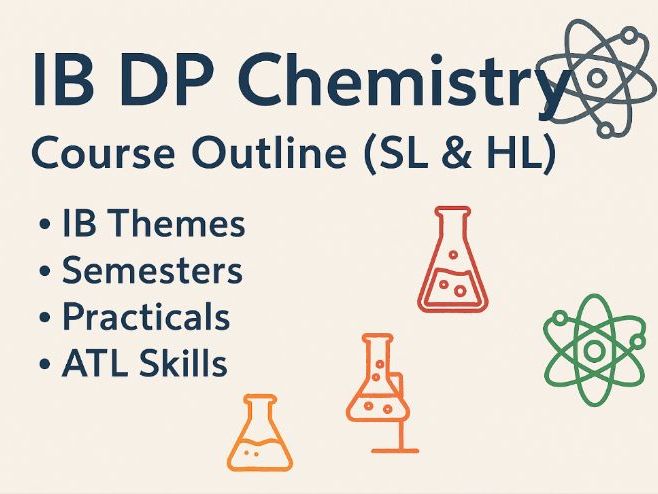 IB DP Chemistry
Course Outline (SL & HL)

• IB Themes
• Semesters
• Practicals
• ATL Skills